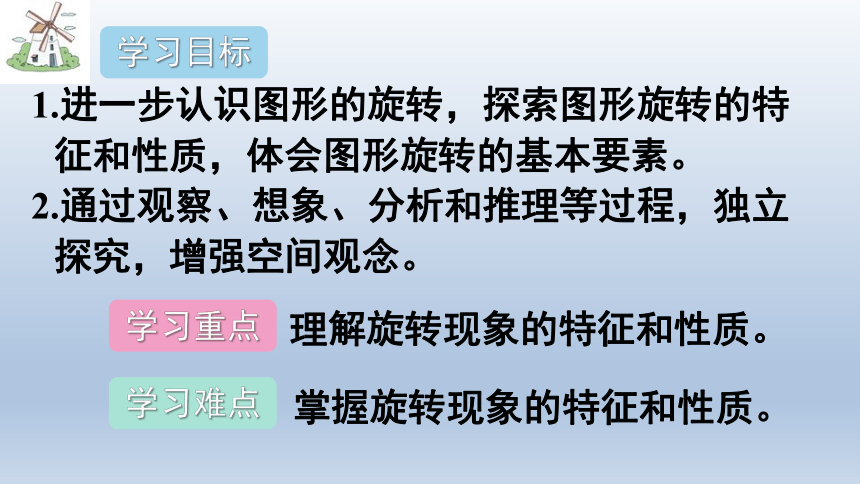 学习目标

1.进一步认识图形的旋转，探索图形旋转的特征和性质，体会图形旋转的基本要素。

2.通过观察、想象、分析和推理等过程，独立探究，增强空间观念。

学习重点 理解旋转现象的特征和性质。

学习难点 掌握旋转现象的特征和性质。